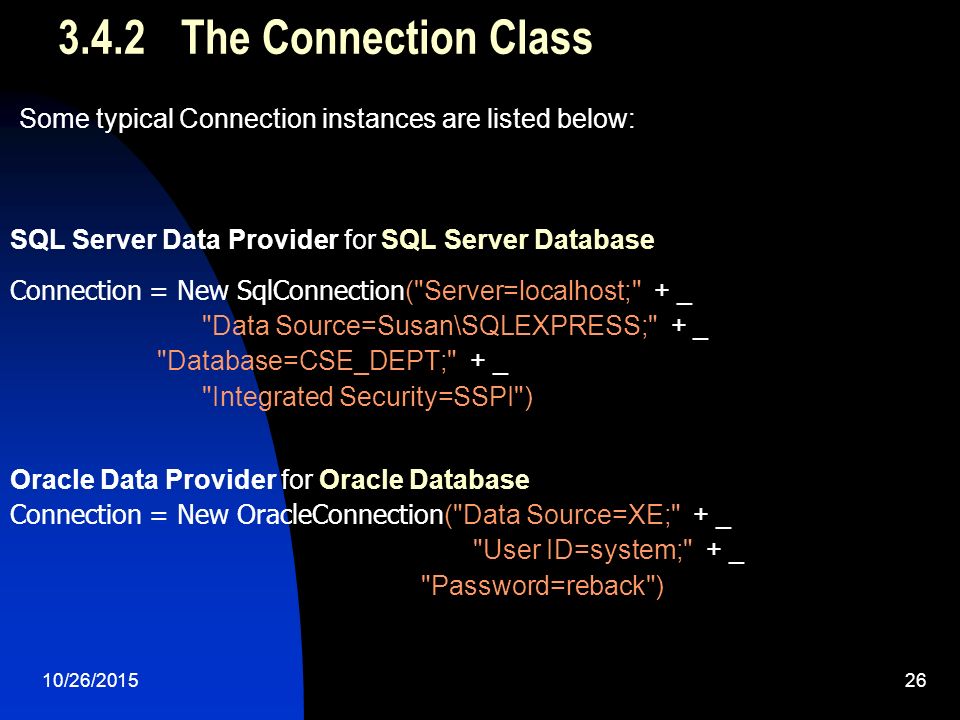 3.4.2 The Connection Class

Some typical Connection instances are listed below:

SQL Server Data Provider for SQL Server Database

Connection = New SqlConnection("Server=localhost;" + _
"Data Source=Susan\SQLEXPRESS;" + _
"Database=CSE_DEPT;" + _
"Integrated Security=SSPI")

Oracle Data Provider for Oracle Database
Connection = New OracleConnection("Data Source=XE;" + _
"User ID=system;" + _
"Password=reback")

10/26/2015

26